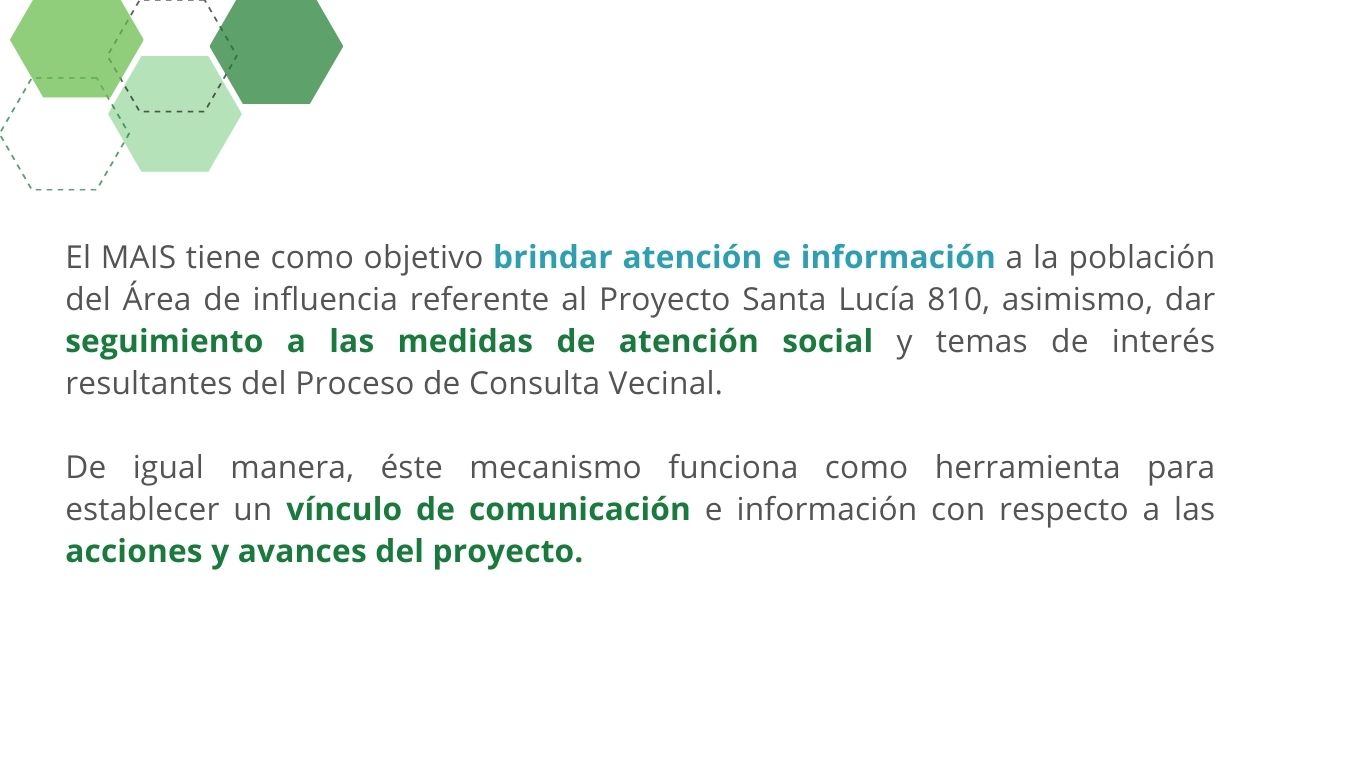 El MAIS tiene como objetivo brindar atención e información a la población del Área de influencia referente al Proyecto Santa Lucía 810, asimismo, dar seguimiento a las medidas de atención social y temas de interés resultantes del Proceso de Consulta Vecinal.

De igual manera, éste mecanismo funciona como herramienta para establecer un vínculo de comunicación e información con respecto a las acciones y avances del proyecto.